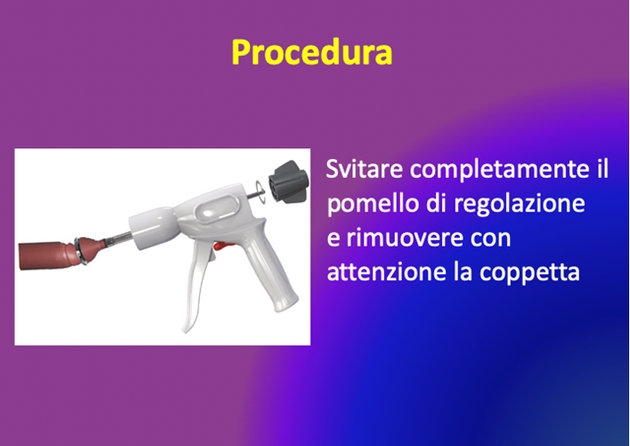 Procedura

Svitare completamente il pomello di regolazione e rimuovere con attenzione la coppetta